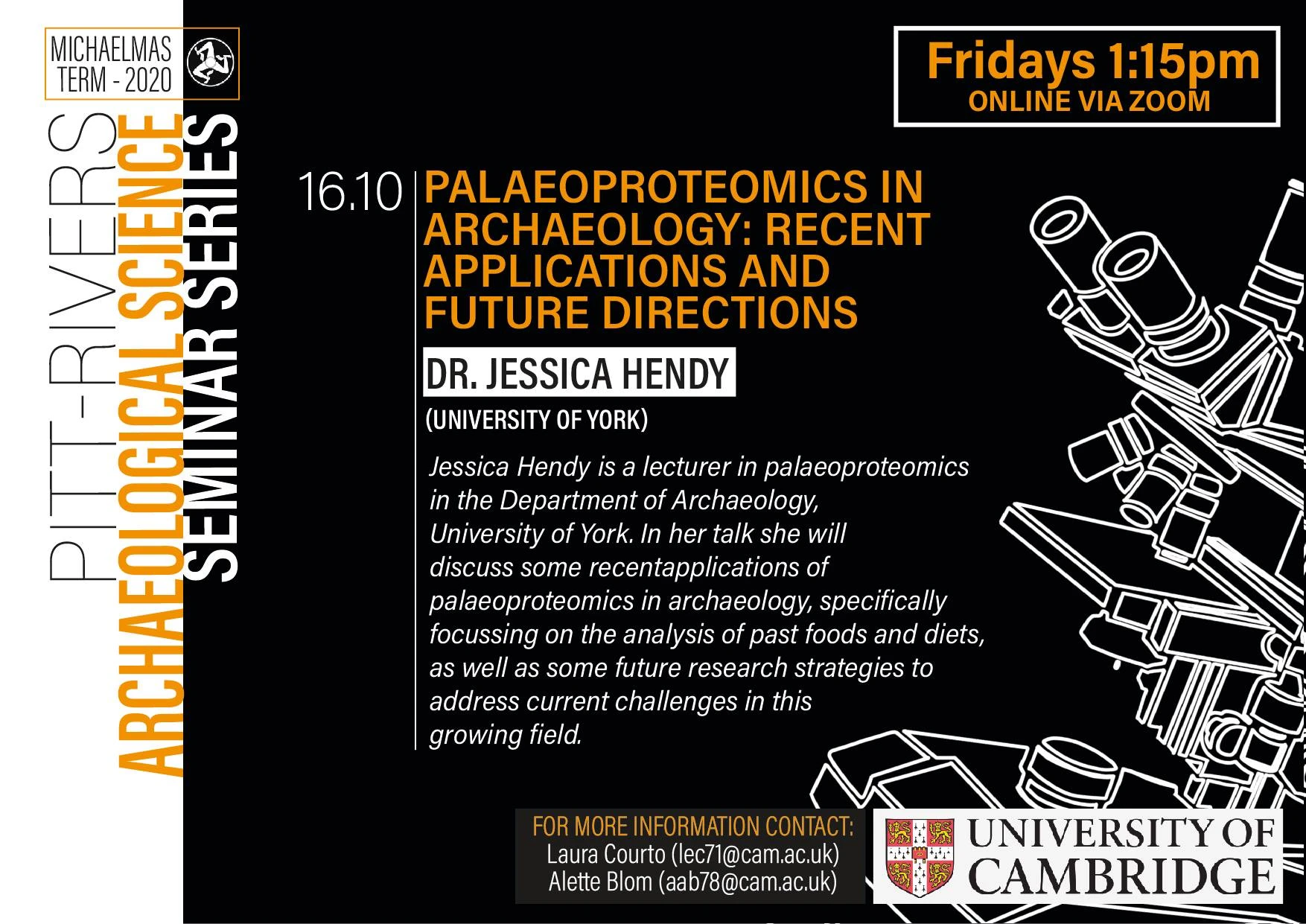 MICHAELMAS TERM - 2020

PITT-RIVERS ARCHAEOLOGICAL SCIENCE SEMINAR SERIES

Fridays 1:15pm
ONLINE VIA ZOOM

16.10 PALAEOPROTEOMICS IN ARCHAEOLOGY: RECENT APPLICATIONS AND FUTURE DIRECTIONS

DR. JESSICA HENDY

(UNIVERSITY OF YORK)

Jessica Hendy is a lecturer in palaeoproteomics in the Department of Archaeology, University of York. In her talk she will discuss some recentapplications of palaeoproteomics in archaeology, specifically focussing on the analysis of past foods and diets, as well as some future research strategies to address current challenges in this growing field.

FOR MORE INFORMATION CONTACT:
Laura Courto (lec71@cam.ac.uk)
Alette Blom (aab78@cam.ac.uk)

UNIVERSITY OF CAMBRIDGE